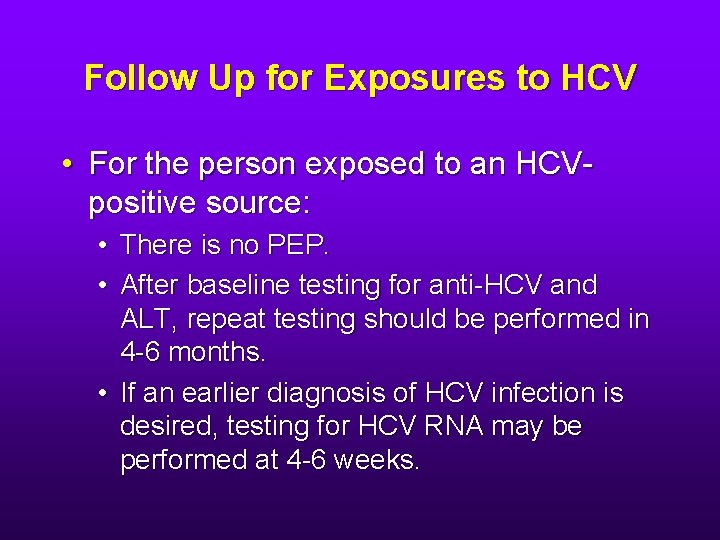 Follow Up for Exposures to HCV

• For the person exposed to an HCV-positive source:

• There is no PEP.

• After baseline testing for anti-HCV and ALT, repeat testing should be performed in 4-6 months.

• If an earlier diagnosis of HCV infection is desired, testing for HCV RNA may be performed at 4-6 weeks.